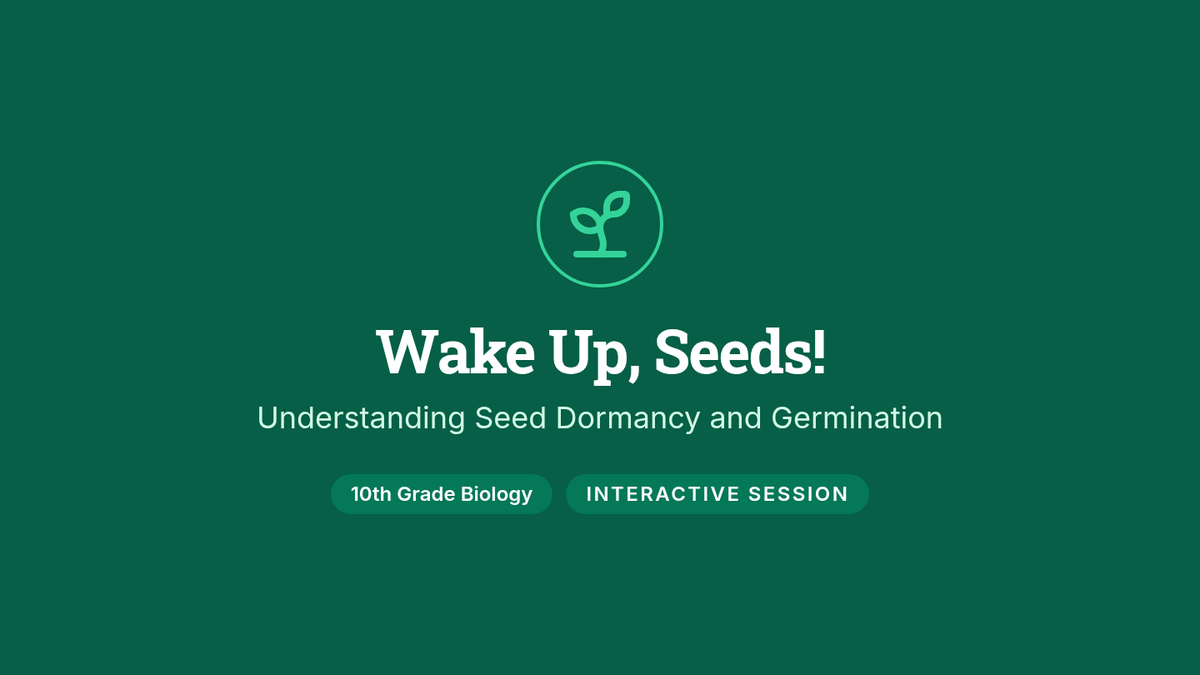 Wake Up, Seeds!

Understanding Seed Dormancy and Germination

10th Grade Biology

INTERACTIVE SESSION